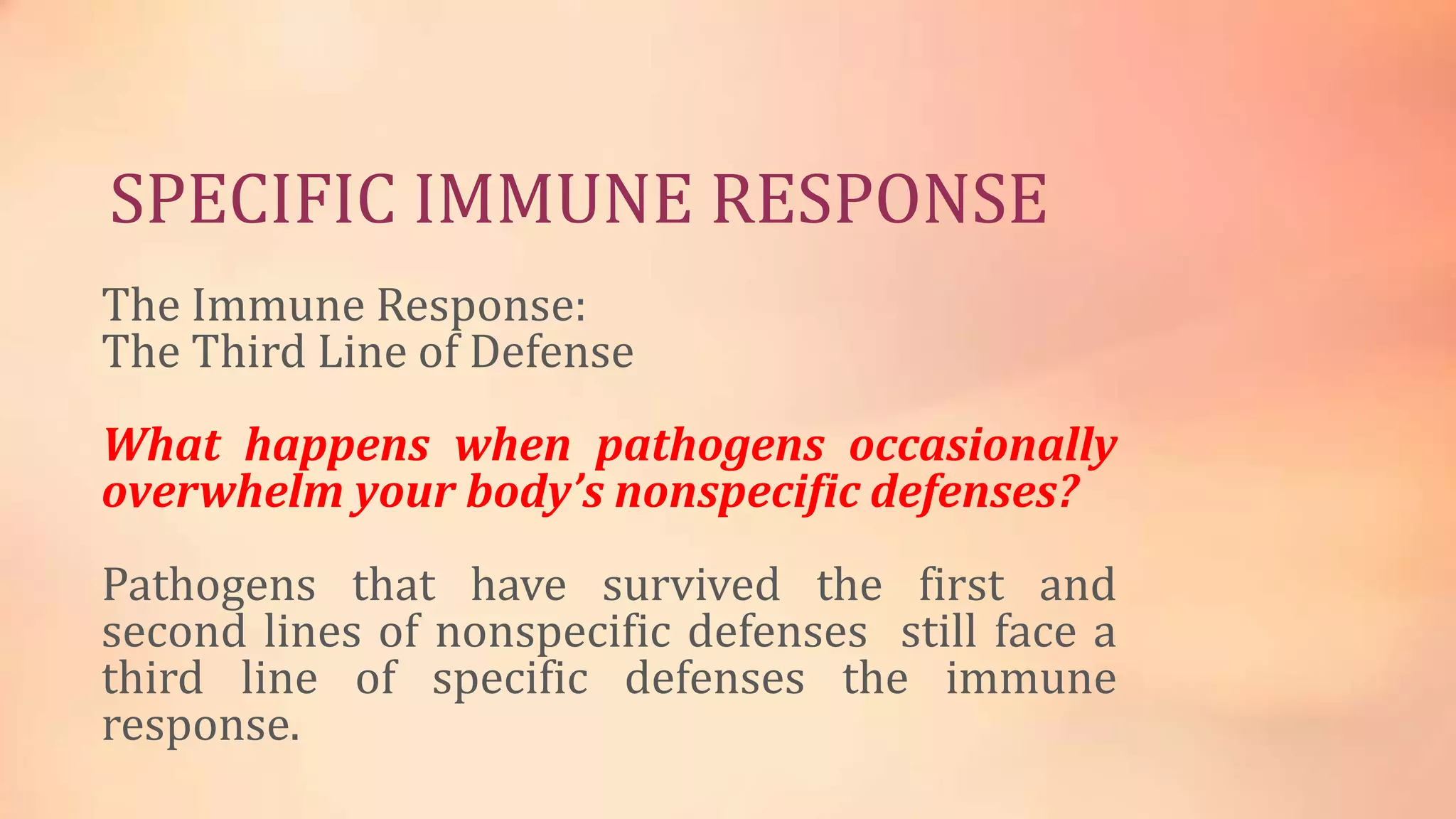 SPECIFIC IMMUNE RESPONSE

The Immune Response:
The Third Line of Defense

What happens when pathogens occasionally overwhelm your body's nonspecific defenses?

Pathogens that have survived the first and second lines of nonspecific defenses  still face a third line of specific defenses the immune response.